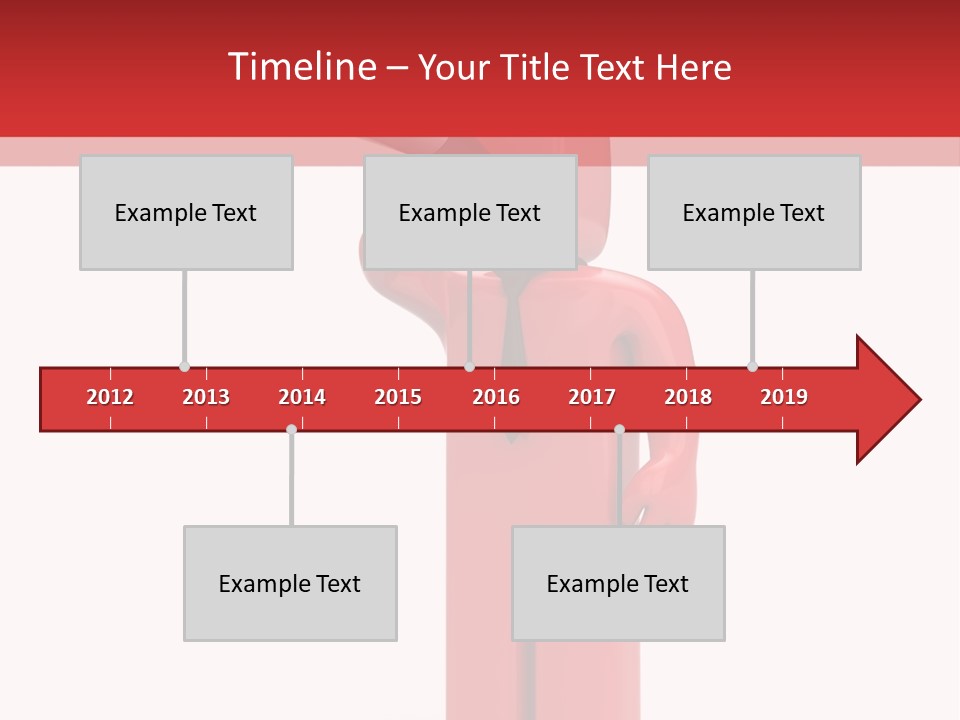 Timeline – Your Title Text Here

Example Text

Example Text

Example Text

2012 2013 2014 2015 2016 2017 2018 2019

Example Text

Example Text